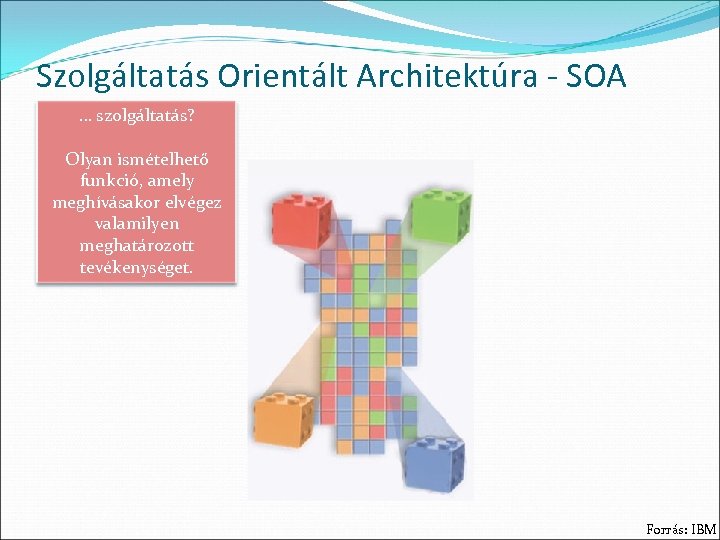 Szolgáltatás Orientált Architektúra - SOA

… szolgáltatás?

Olyan ismételhető funkció, amely meghívásakor elvégez valamilyen meghatározott tevékenységet.

Forrás: IBM